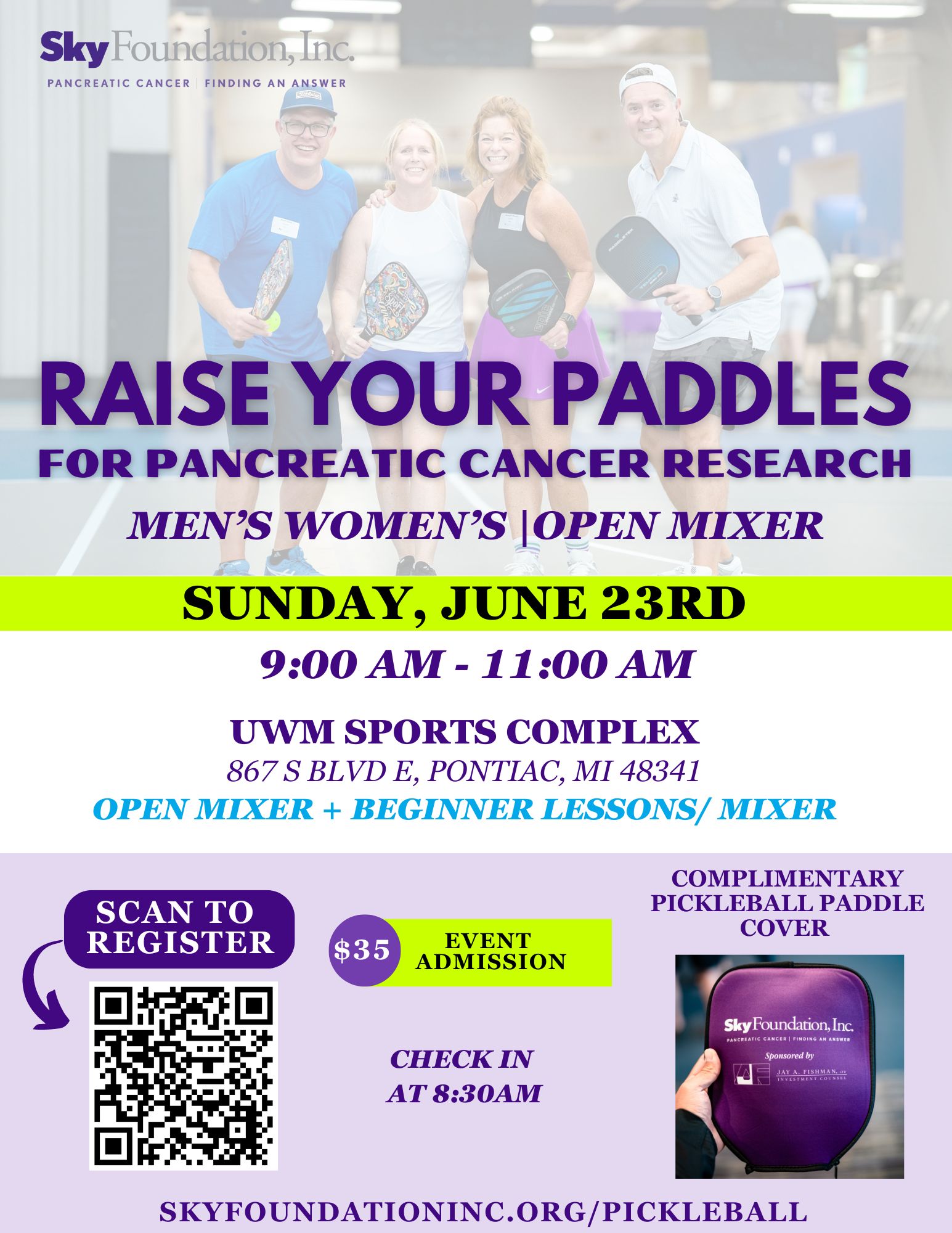 Sky Foundation, Inc.
PANCREATIC CANCER | FINDING AN ANSWER

RAISE YOUR PADDLES
FOR PANCREATIC CANCER RESEARCH
MEN'S WOMEN'S |OPEN MIXER

SUNDAY, JUNE 23RD
9:00 AM - 11:00 AM

UWM SPORTS COMPLEX
867 S BLVD E, PONTIAC, MI 48341
OPEN MIXER + BEGINNER LESSONS/ MIXER

SCAN TO REGISTER

$35 EVENT ADMISSION

CHECK IN AT 8:30AM

COMPLIMENTARY PICKLEBALL PADDLE COVER

Sky Foundation, Inc.
PANCREATIC CANCER | FINDING AN ANSWER
Sponsored by
JAY A. FISHMAN, LTD
INVESTMENT COUNSEL

SKYFOUNDATIONINC.ORG/PICKLEBALL